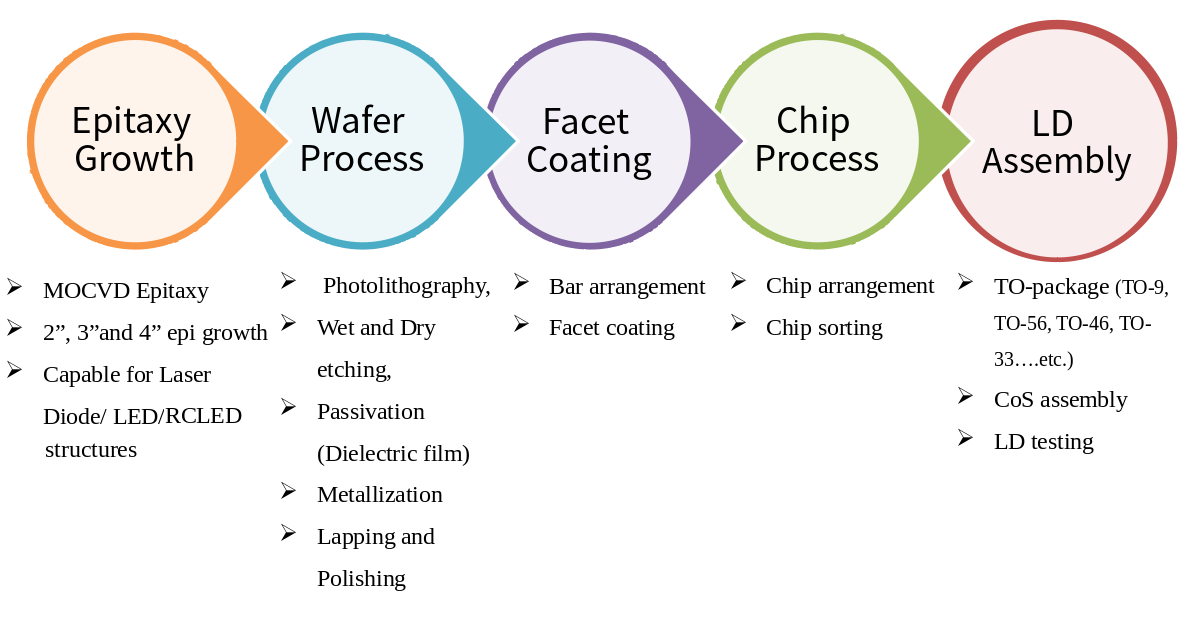 Epitaxy Growth

Wafer Process

Facet Coating

Chip Process

LD Assembly

➢ MOCVD Epitaxy
➢ 2”, 3”and 4” epi growth
➢ Capable for Laser Diode/ LED/RCLED structures

➢ Photolithography,
➢ Wet and Dry etching,
➢ Passivation (Dielectric film)
➢ Metallization
➢ Lapping and Polishing

➢ Bar arrangement
➢ Facet coating

➢ Chip arrangement
➢ Chip sorting

➢ TO-package (TO-9, TO-56, TO-46, TO-33….etc.)
➢ CoS assembly
➢ LD testing